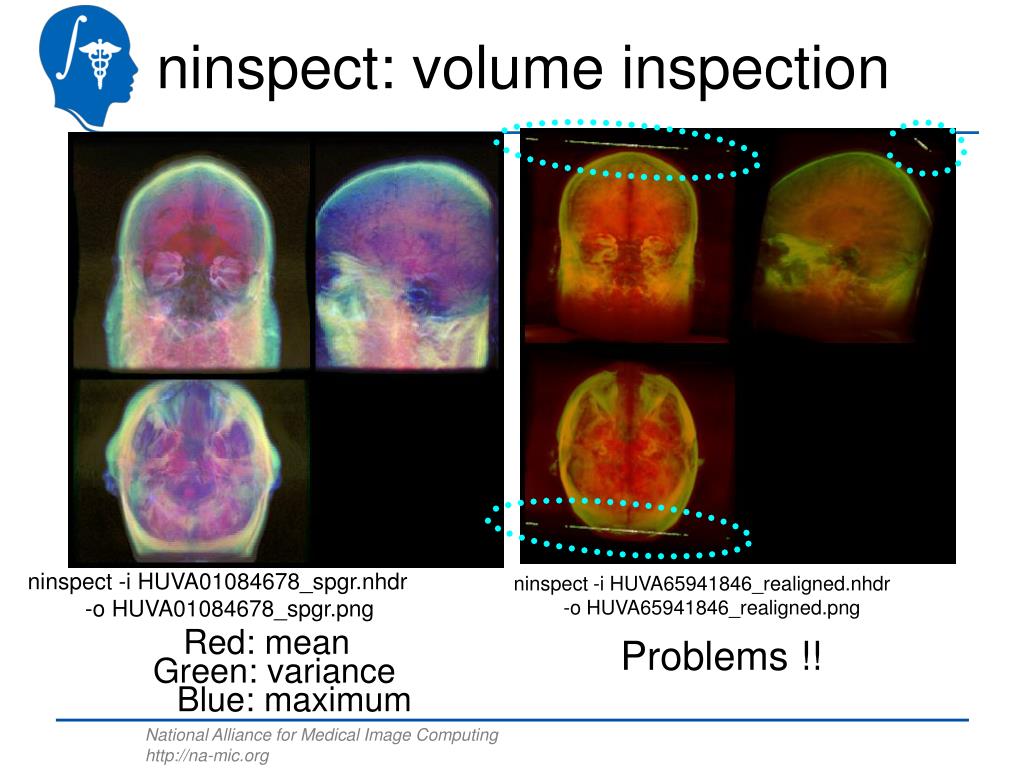 ninspect: volume inspection

ninspect -i HUVA01084678_spgr.nhdr -o HUVA01084678_spgr.png

Red: mean
Green: variance
Blue: maximum

ninspect -i HUVA65941846_realigned.nhdr -o HUVA65941846_realigned.png

Problems !!

National Alliance for Medical Image Computing
http://na-mic.org